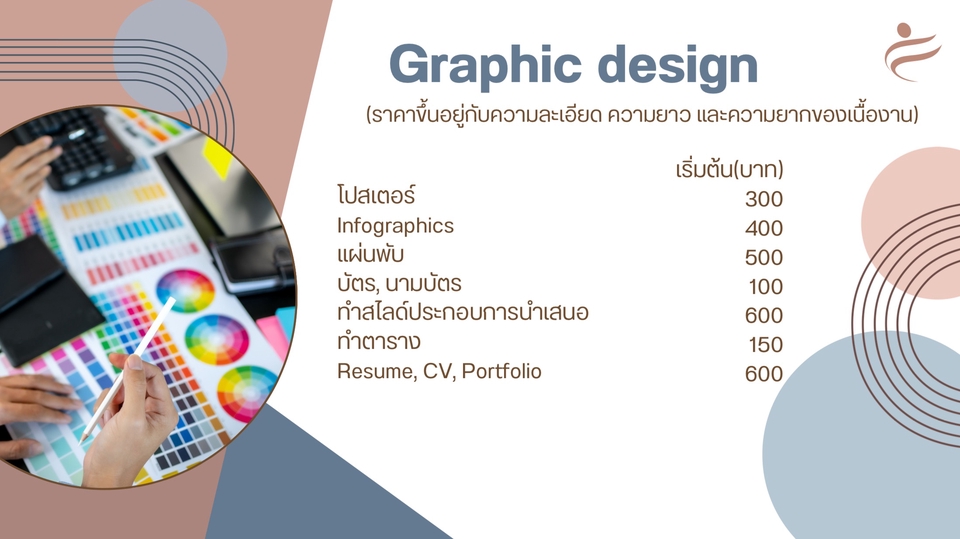 Graphic design
(ราคาขึ้นอยู่กับความละเอียด ความยาว และความยากของเนื้องาน)

| | เริ่มต้น(บาท) |
|---|---|
| โปสเตอร์ | 300 |
| Infographics | 400 |
| แผ่นพับ | 500 |
| บัตร, นามบัตร | 100 |
| ทำสไลด์ประกอบการนำเสนอ | 600 |
| ทำตาราง | 150 |
| Resume, CV, Portfolio | 600 |